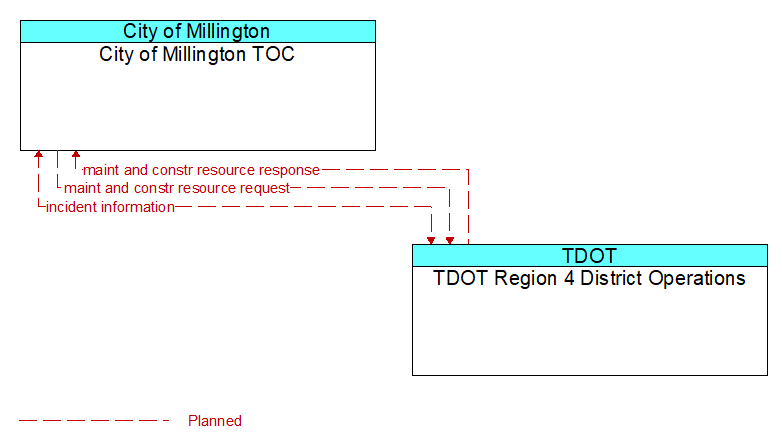 City of Millington
City of Millington TOC

maint and constr resource response
maint and constr resource request
incident information

TDOT
TDOT Region 4 District Operations

Planned